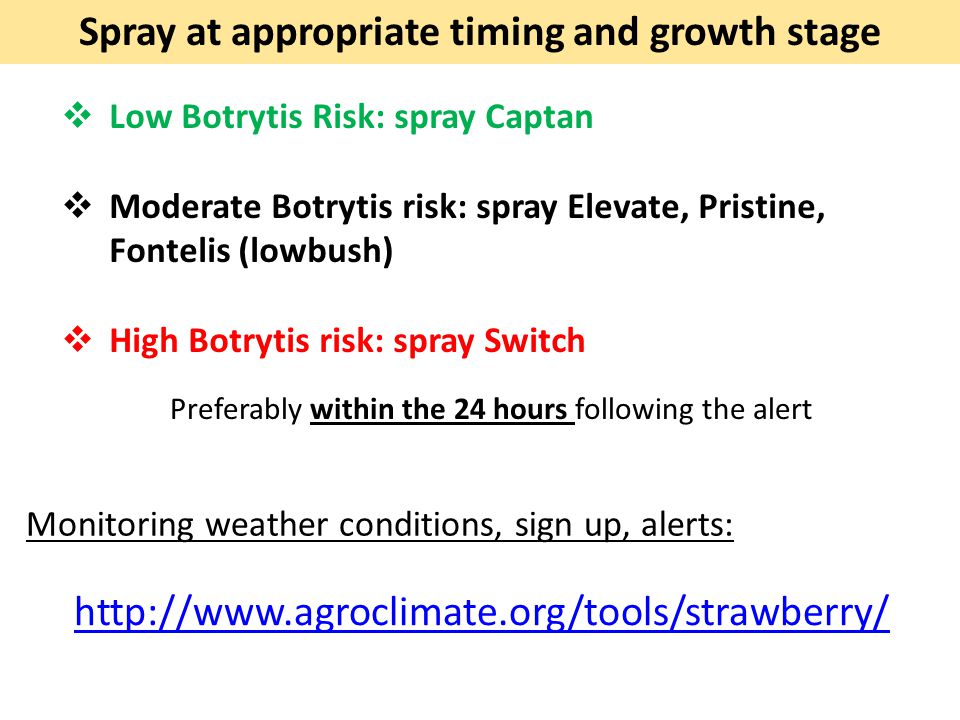 Spray at appropriate timing and growth stage

❖ Low Botrytis Risk: spray Captan

❖ Moderate Botrytis risk: spray Elevate, Pristine, Fontelis (lowbush)

❖ High Botrytis risk: spray Switch

Preferably within the 24 hours following the alert

Monitoring weather conditions, sign up, alerts:

http://www.agroclimate.org/tools/strawberry/